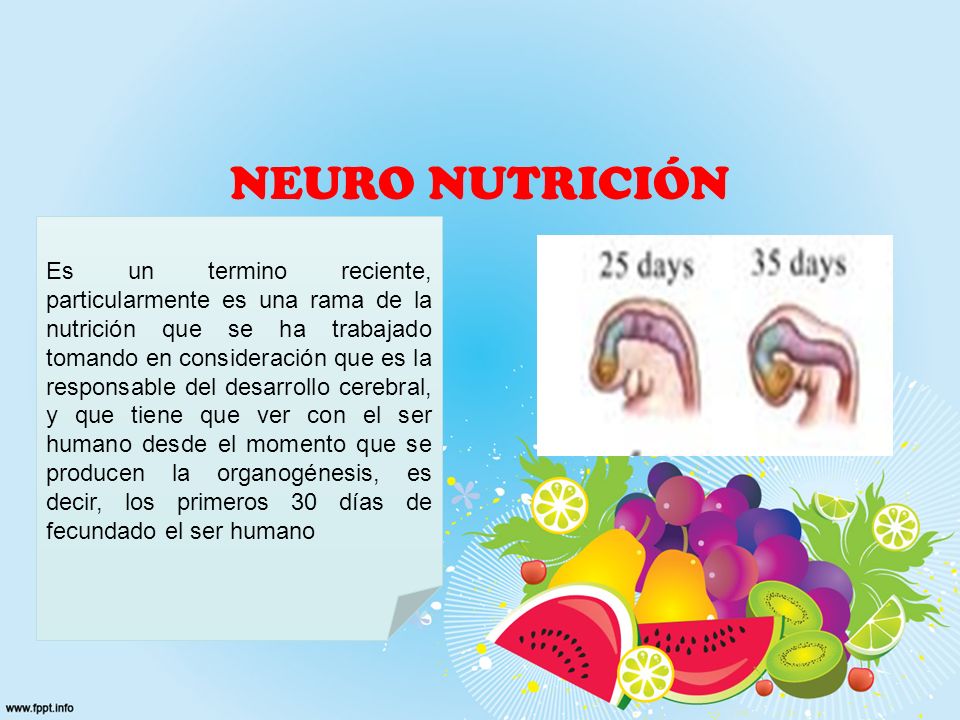 NEURO NUTRICIÓN

Es un termino reciente, particularmente es una rama de la nutrición que se ha trabajado tomando en consideración que es la responsable del desarrollo cerebral, y que tiene que ver con el ser humano desde el momento que se producen la organogénesis, es decir, los primeros 30 días de fecundado el ser humano

25 days

35 days

www.fppt.info